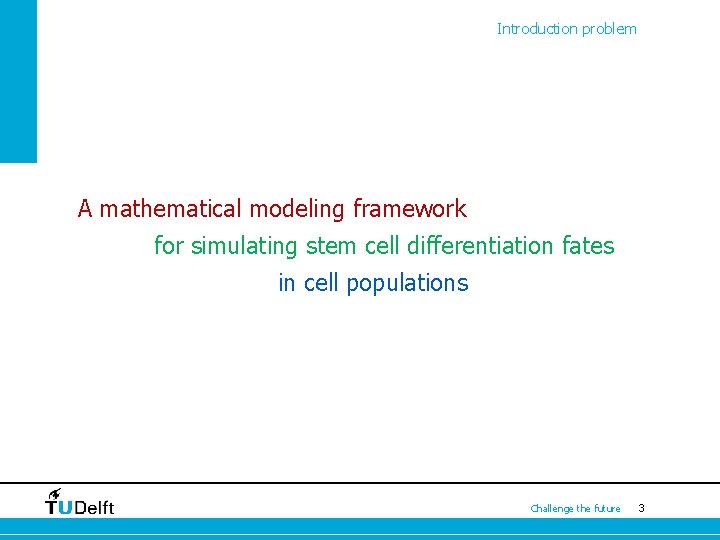 Introduction problem

A mathematical modeling framework
for simulating stem cell differentiation fates
in cell populations

TUDelft

Challenge the future 3